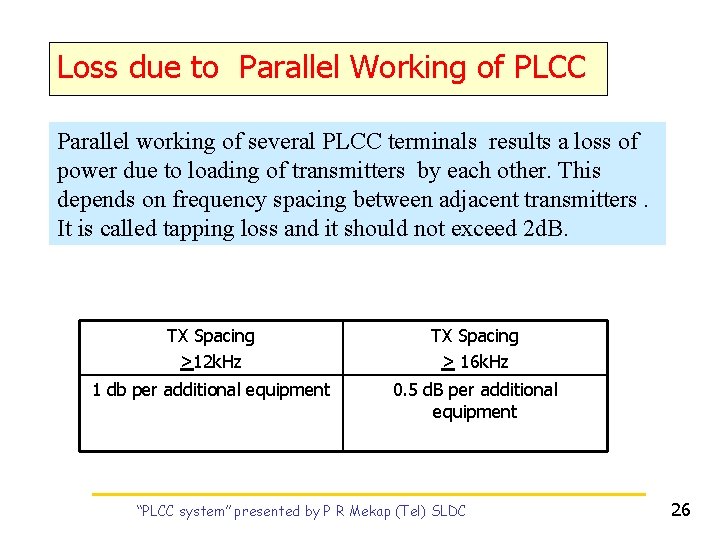 Loss due to Parallel Working of PLCC

Parallel working of several PLCC terminals results a loss of power due to loading of transmitters by each other. This depends on frequency spacing between adjacent transmitters . It is called tapping loss and it should not exceed 2dB.

| TX Spacing $\geq$12kHz | TX Spacing $\geq$ 16kHz |
|---|---|
| 1 db per additional equipment | 0.5 dB per additional equipment |

"PLCC system" presented by P R Mekap (Tel) SLDC

26